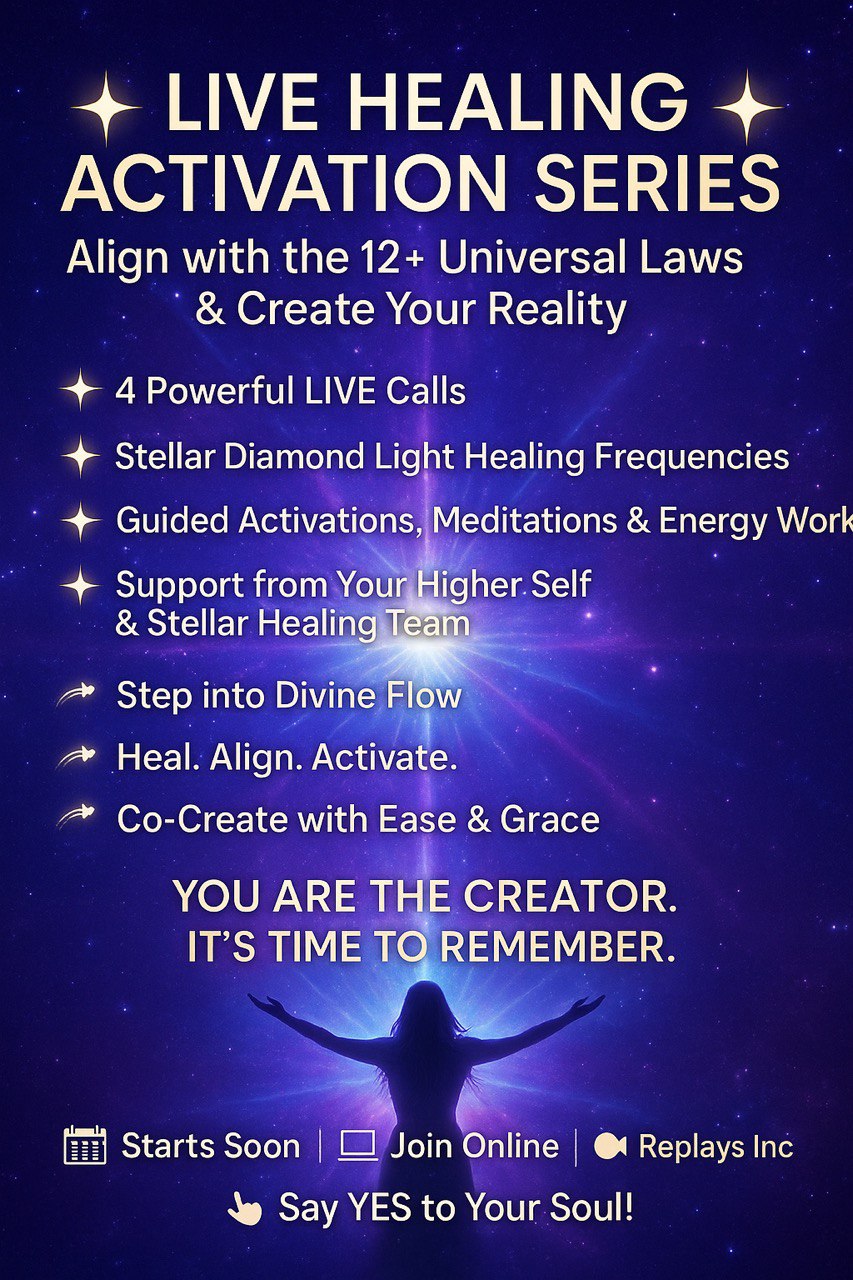 LIVE HEALING ACTIVATION SERIES

Align with the 12+ Universal Laws & Create Your Reality

4 Powerful LIVE Calls

Stellar Diamond Light Healing Frequencies

Guided Activations, Meditations & Energy Work

Support from Your Higher Self & Stellar Healing Team

Step into Divine Flow

Heal. Align. Activate.

Co-Create with Ease & Grace

YOU ARE THE CREATOR. IT'S TIME TO REMEMBER.

Starts Soon | Join Online | Replays Inc

Say YES to Your Soul!